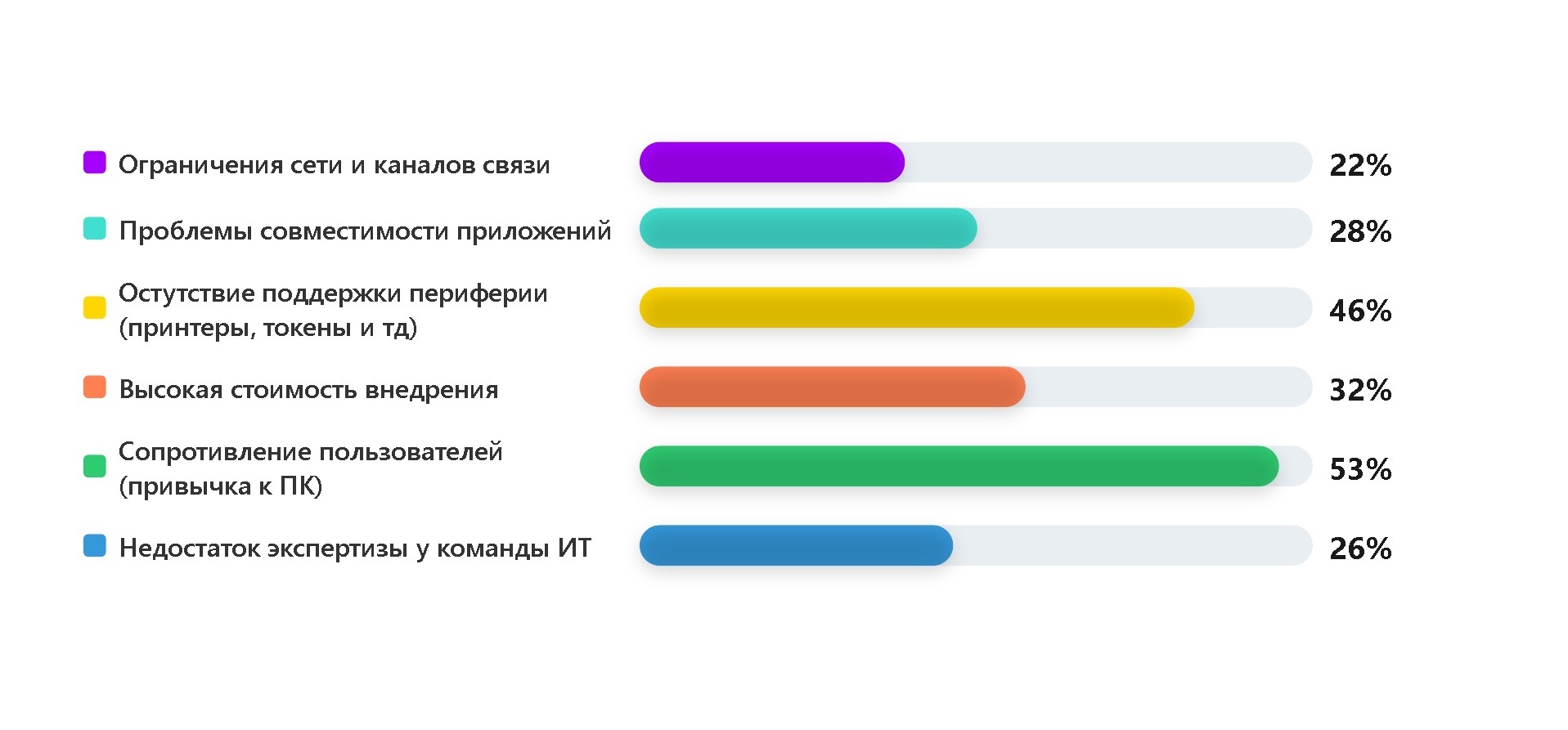 Ограничения сети и каналов связи 22%

Проблемы совместимости приложений 28%

Остутствие поддержки периферии (принтеры, токены и тд) 46%

Высокая стоимость внедрения 32%

Сопротивление пользователей (привычка к ПК) 53%

Недостаток экспертизы у команды ИТ 26%